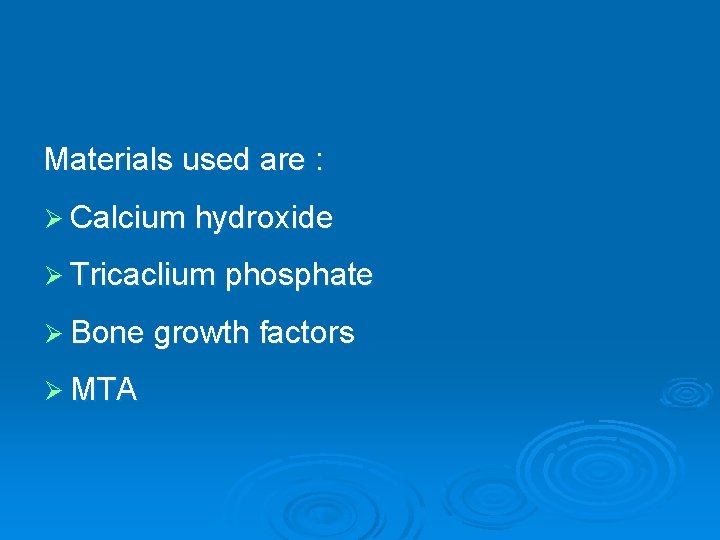 Materials used are :

➢ Calcium hydroxide

➢ Tricaclium phosphate

➢ Bone growth factors

➢ MTA